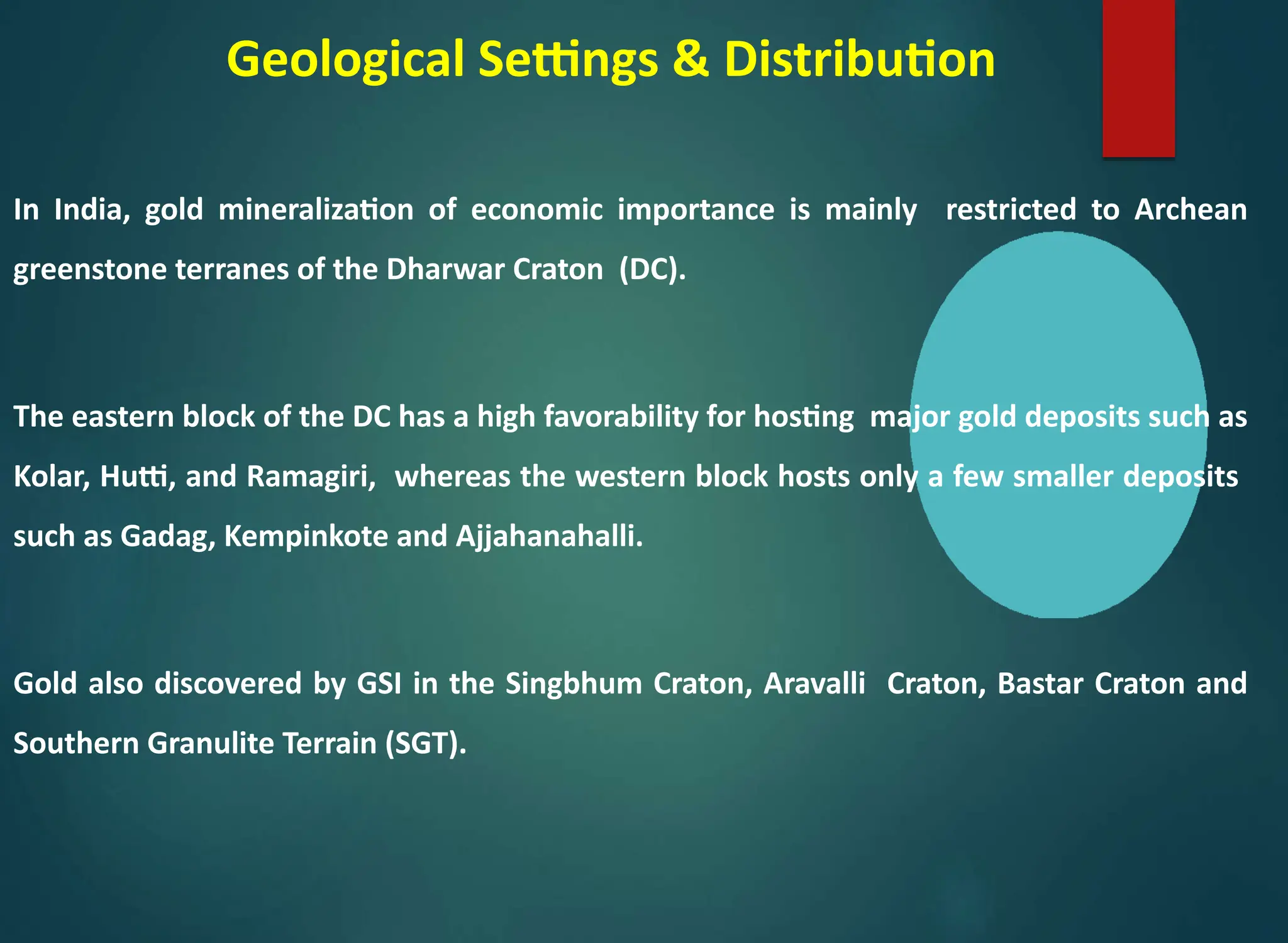 Geological Settings & Distribution

In India, gold mineralization of economic importance is mainly restricted to Archean greenstone terranes of the Dharwar Craton (DC).

The eastern block of the DC has a high favorability for hosting major gold deposits such as Kolar, Hutti, and Ramagiri, whereas the western block hosts only a few smaller deposits such as Gadag, Kempinkote and Ajjahanahalli.

Gold also discovered by GSI in the Singbhum Craton, Aravalli Craton, Bastar Craton and Southern Granulite Terrain (SGT).